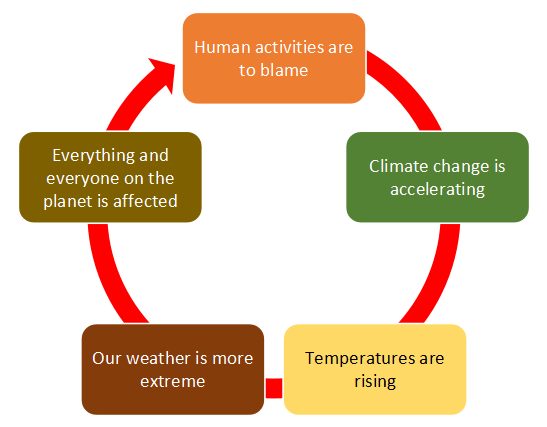 Human activities are to blame

Climate change is accelerating

Temperatures are rising

Our weather is more extreme

Everything and everyone on the planet is affected